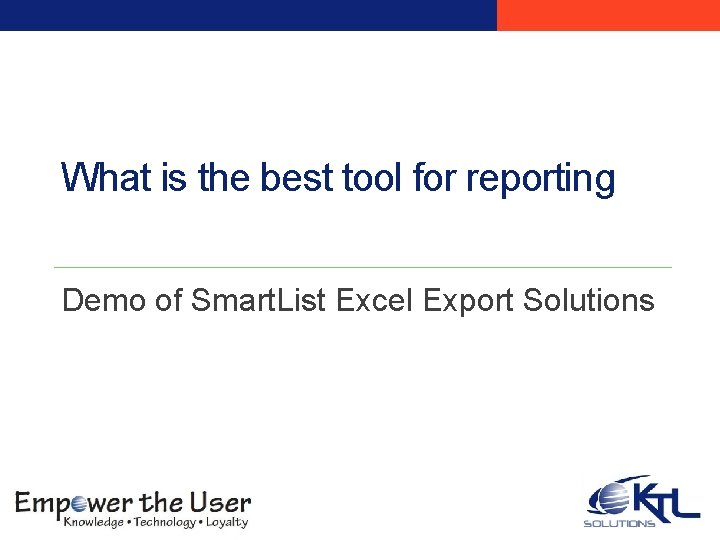 What is the best tool for reporting

Demo of SmartList Excel Export Solutions

Empower the User
Knowledge • Technology • Loyalty

KTL
SOLUTIONS